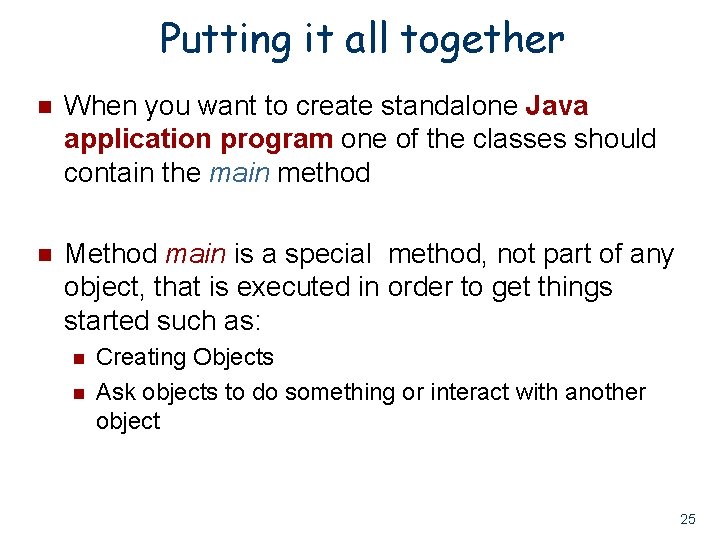 Putting it all together

- When you want to create standalone Java application program one of the classes should contain the main method

- Method main is a special  method, not part of any object, that is executed in order to get things started such as:
  - Creating Objects
  - Ask objects to do something or interact with another object

25